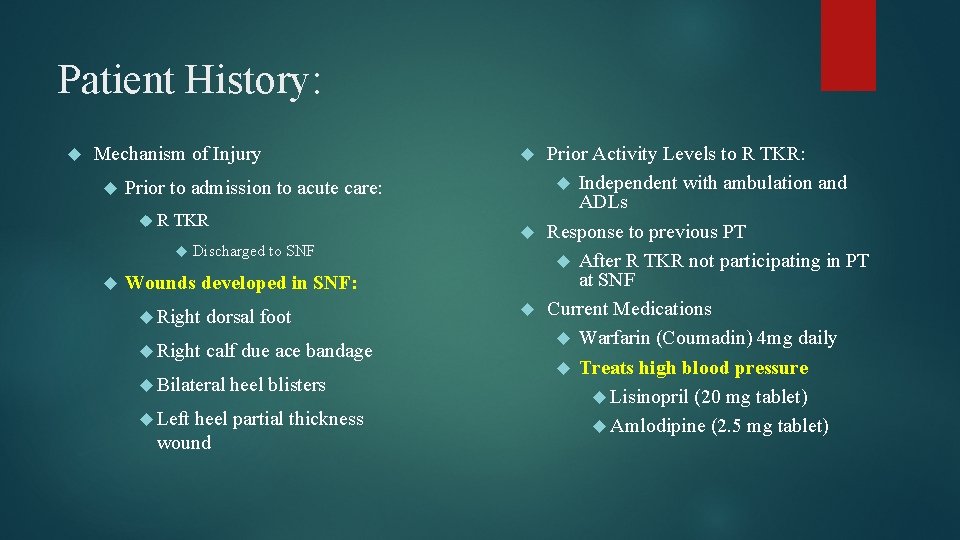 Patient History:

Mechanism of Injury

Prior to admission to acute care:

R TKR

Discharged to SNF

Wounds developed in SNF:

Right dorsal foot

Right calf due ace bandage

Bilateral heel blisters

Left heel partial thickness wound

Prior Activity Levels to R TKR:

Independent with ambulation and ADLs

Response to previous PT

After R TKR not participating in PT at SNF

Current Medications

Warfarin (Coumadin) 4mg daily

Treats high blood pressure

Lisinopril (20 mg tablet)

Amlodipine (2.5 mg tablet)